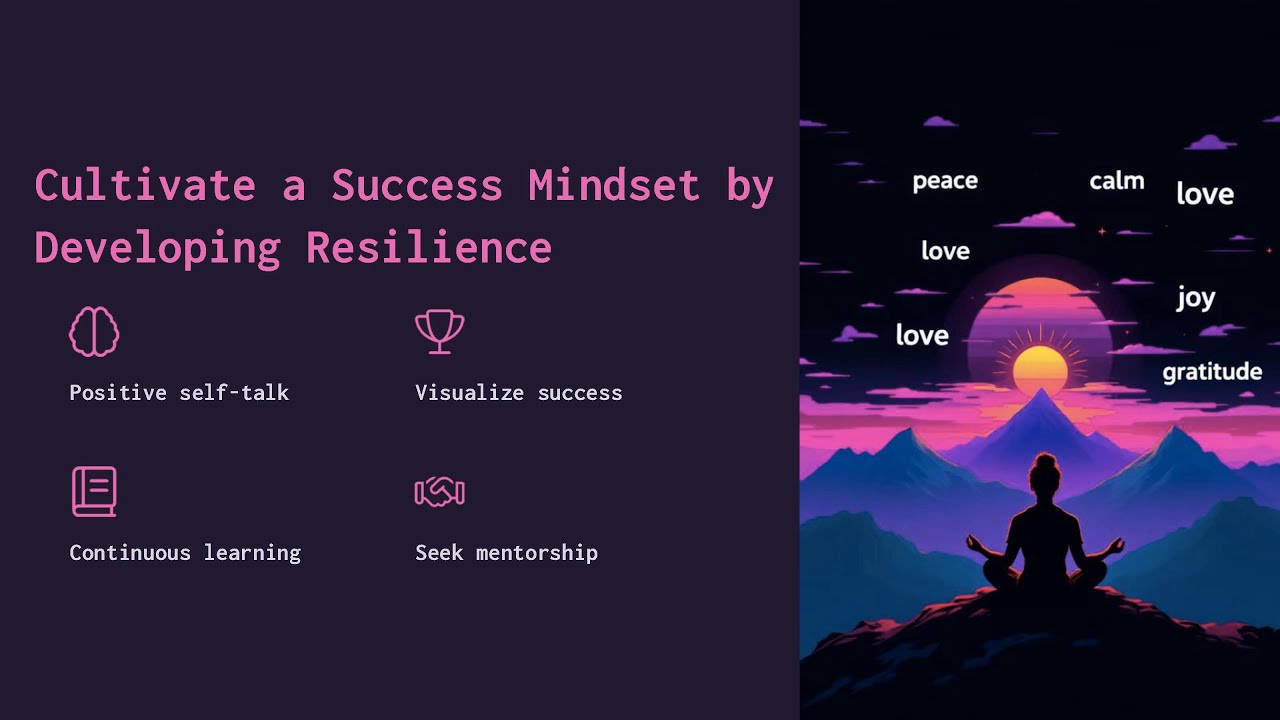 Cultivate a Success Mindset by Developing Resilience

Positive self-talk

Visualize success

Continuous learning

Seek mentorship

peace

calm

love

love

joy

love

gratitude